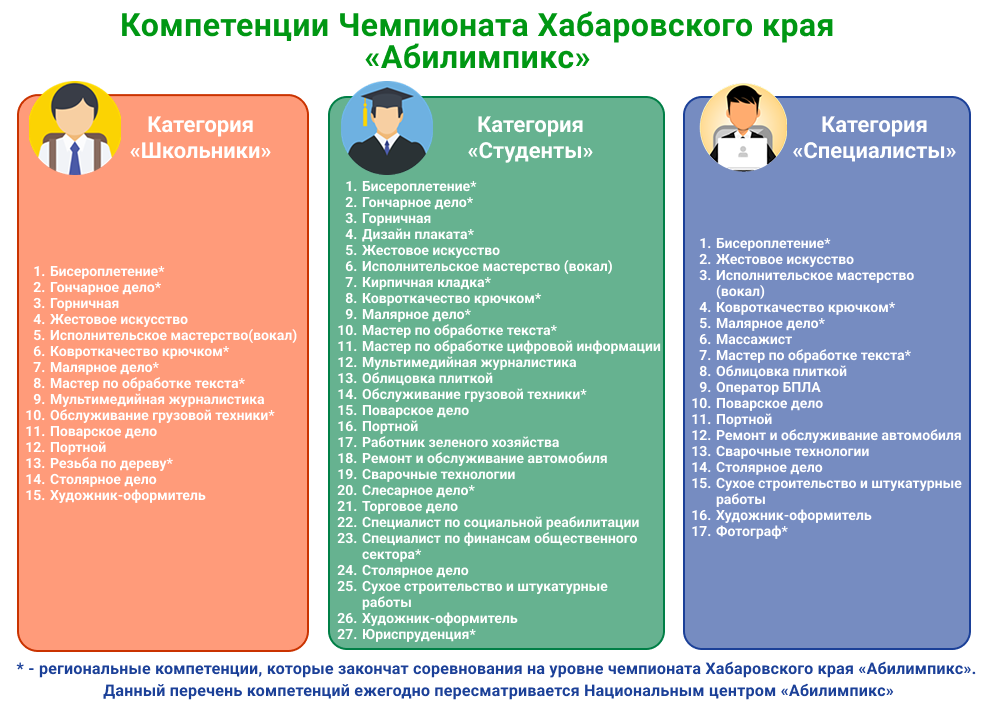 Компетенции Чемпионата Хабаровского края «Абилимпикс»

Категория «Школьники»

1. Бисероплетение*
2. Гончарное дело*
3. Горничная
4. Жестовое искусство
5. Исполнительское мастерство(вокал)
6. Ковроткачество крючком*
7. Малярное дело*
8. Мастер по обработке текста*
9. Мультимедийная журналистика
10. Обслуживание грузовой техники*
11. Поварское дело
12. Портной
13. Резьба по дереву*
14. Столярное дело
15. Художник-оформитель

Категория «Студенты»

1. Бисероплетение*
2. Гончарное дело*
3. Горничная
4. Дизайн плаката*
5. Жестовое искусство
6. Исполнительское мастерство (вокал)
7. Кирпичная кладка*
8. Ковроткачество крючком*
9. Малярное дело*
10. Мастер по обработке текста*
11. Мастер по обработке цифровой информации
12. Мультимедийная журналистика
13. Облицовка плиткой
14. Обслуживание грузовой техники*
15. Поварское дело
16. Портной
17. Работник зеленого хозяйства
18. Ремонт и обслуживание автомобиля
19. Сварочные технологии
20. Слесарное дело*
21. Торговое дело
22. Специалист по социальной реабилитации
23. Специалист по финансам общественного сектора*
24. Столярное дело
25. Сухое строительство и штукатурные работы
26. Художник-оформитель
27. Юриспруденция*

Категория «Специалисты»

1. Бисероплетение*
2. Жестовое искусство
3. Исполнительское мастерство (вокал)
4. Ковроткачество крючком*
5. Малярное дело*
6. Массажист
7. Мастер по обработке текста*
8. Облицовка плиткой
9. Оператор БПЛА
10. Поварское дело
11. Портной
12. Ремонт и обслуживание автомобиля
13. Сварочные технологии
14. Столярное дело
15. Сухое строительство и штукатурные работы
16. Художник-оформитель
17. Фотограф*

* - региональные компетенции, которые закончат соревнования на уровне чемпионата Хабаровского края «Абилимпикс».
Данный перечень компетенций ежегодно пересматривается Национальным центром «Абилимпикс»